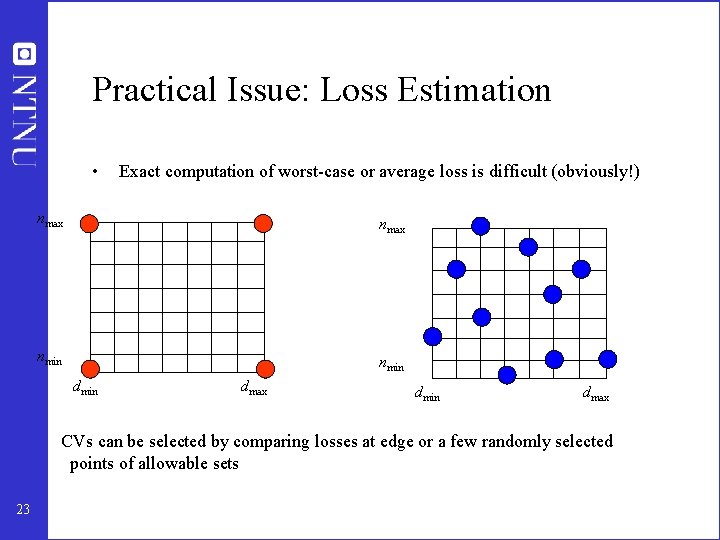 NTNU

Practical Issue: Loss Estimation

• Exact computation of worst-case or average loss is difficult (obviously!)

$n_{max}$

$n_{min}$

$d_{min}$

$d_{max}$

$n_{max}$

$n_{min}$

$d_{min}$

$d_{max}$

CVs can be selected by comparing losses at edge or a few randomly selected points of allowable sets

23